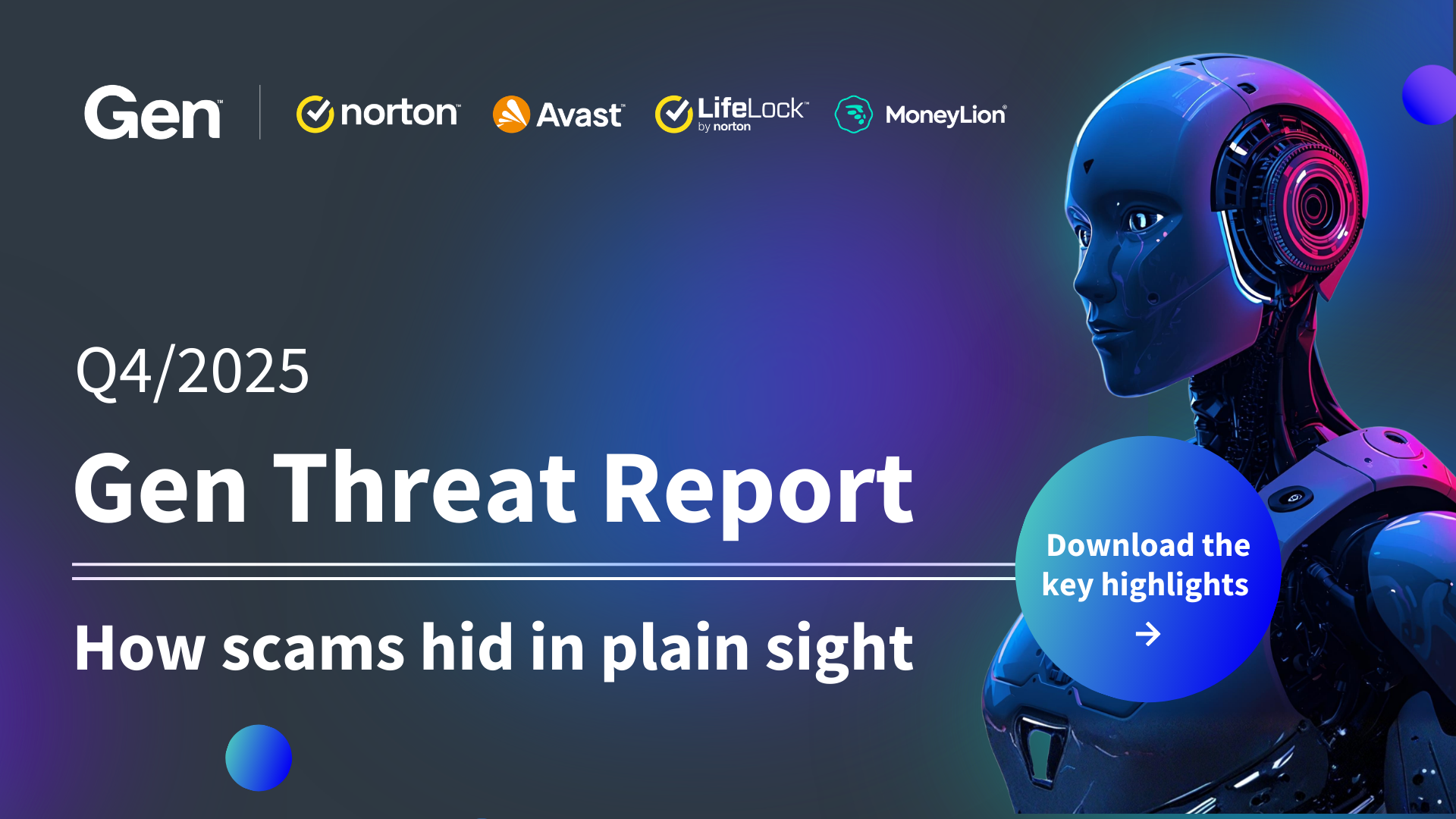 Gen™ norton™ Avast™ LifeLock™ by norton MoneyLion®

Q4/2025

Gen Threat Report

How scams hid in plain sight

Download the key highlights
→